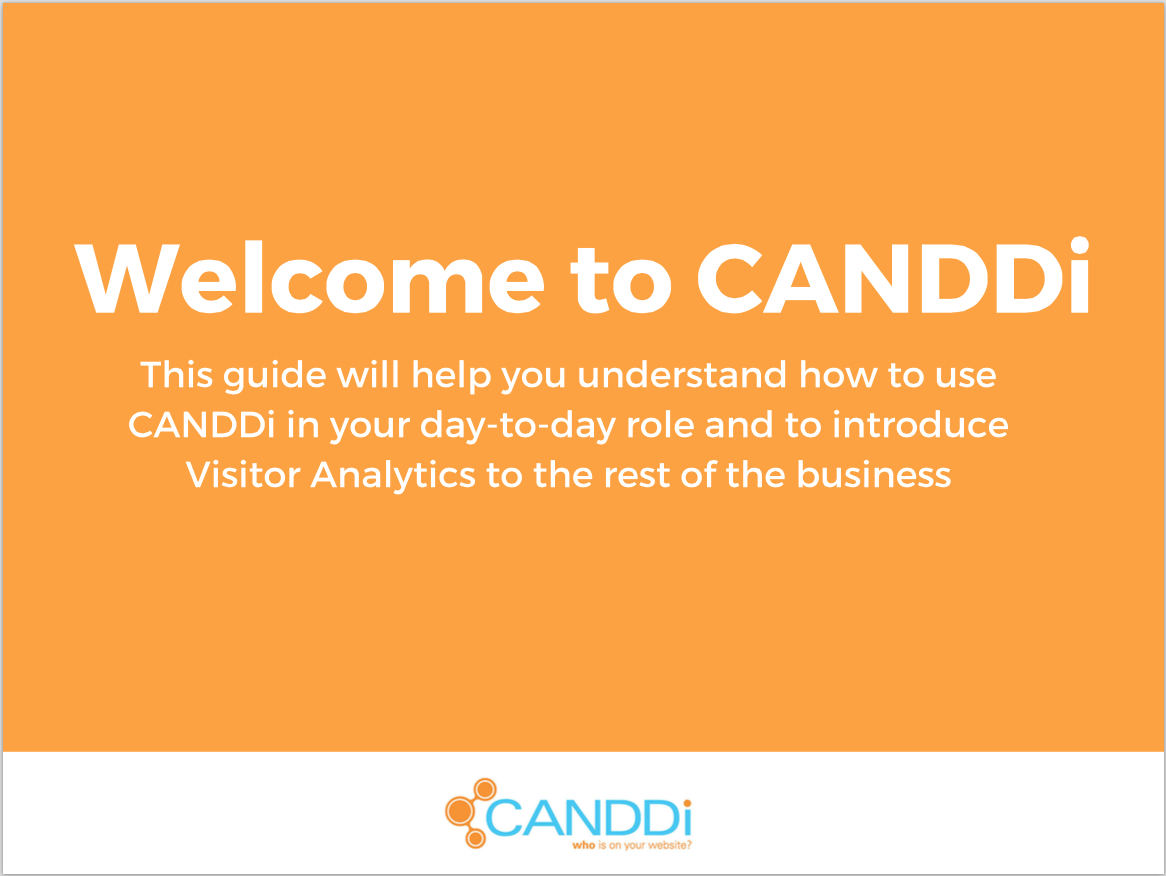 Welcome to CANDDi

This guide will help you understand how to use CANDDi in your day-to-day role and to introduce Visitor Analytics to the rest of the business

CANDDi
who is on your website?